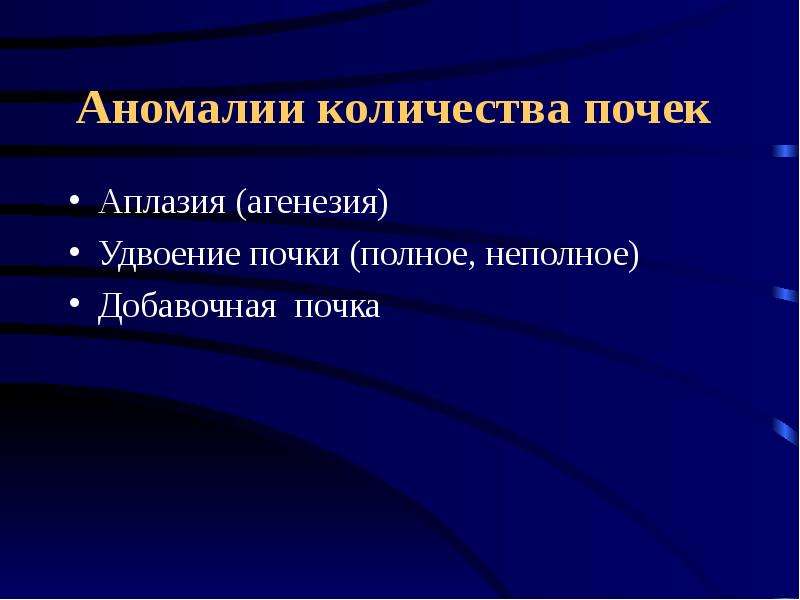 Аномалии количества почек

• Аплазия (агенезия)
• Удвоение почки (полное, неполное)
• Добавочная почка